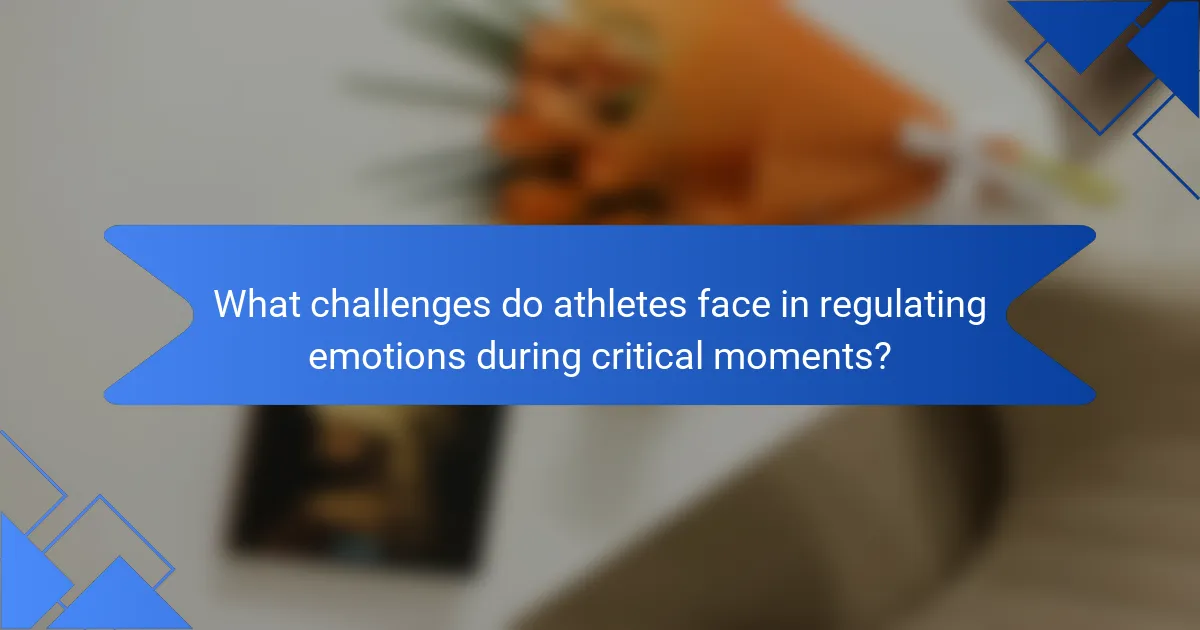 What challenges do athletes face in regulating emotions during critical moments?